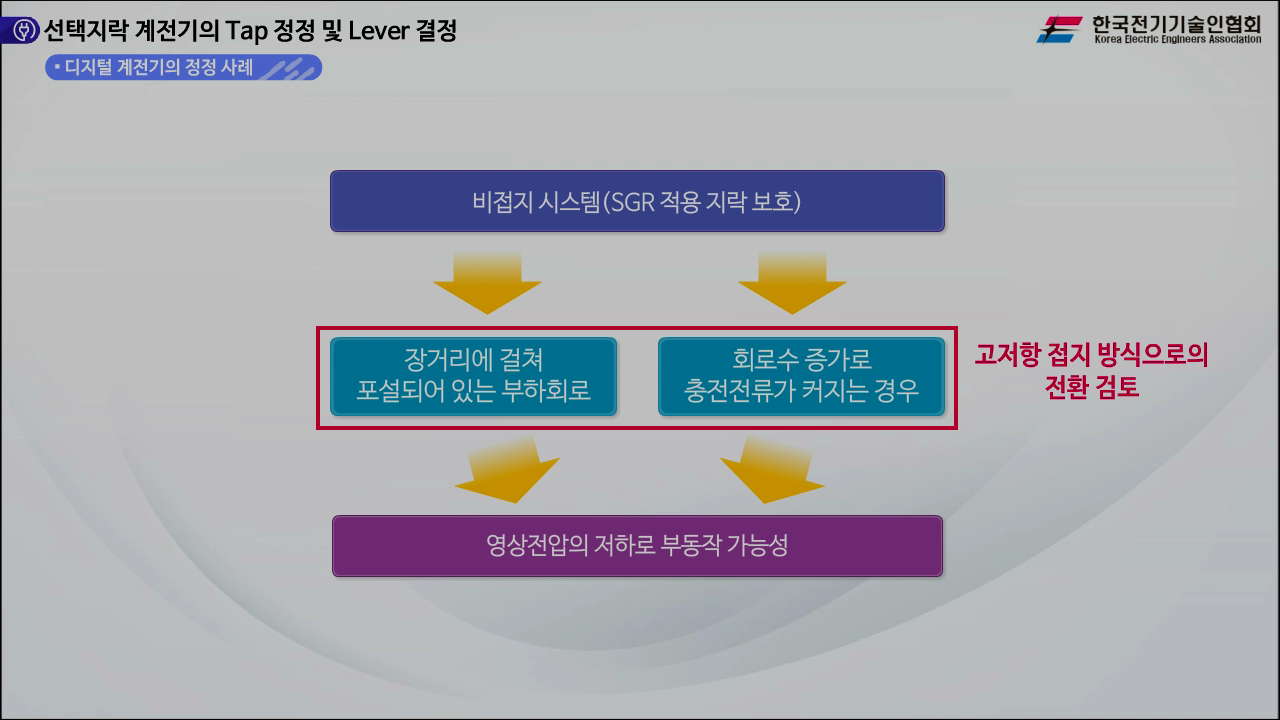 선택지락 계전기의 Tap 정정 및 Lever 결정

▪ 디지털 계전기의 정정 사례

한국전기기술인협회
Korea Electric Engineers Association

비접지 시스템(SGR 적용 지락 보호)

장거리에 걸쳐 포설되어 있는 부하회로

회로수 증가로 충전전류가 커지는 경우

고저항 접지 방식으로의 전환 검토

영상전압의 저하로 부동작 가능성